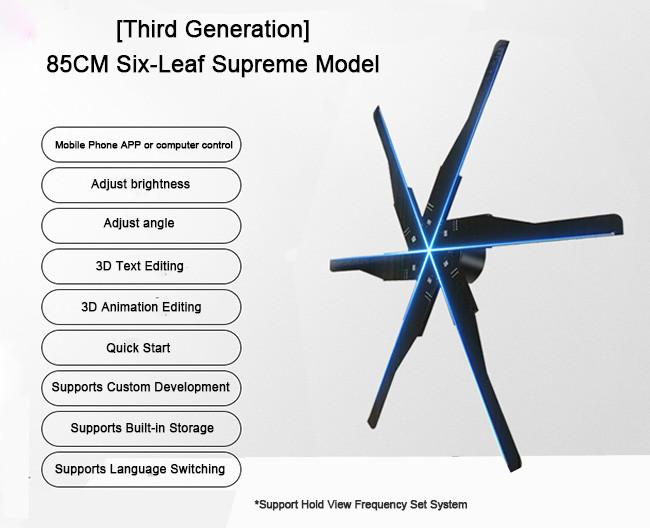 [Third Generation]
85CM Six-Leaf Supreme Model

Mobile Phone APP or computer control

Adjust brightness

Adjust angle

3D Text Editing

3D Animation Editing

Quick Start

Supports Custom Development

Supports Built-in Storage

Supports Language Switching

*Support Hold View Frequency Set System